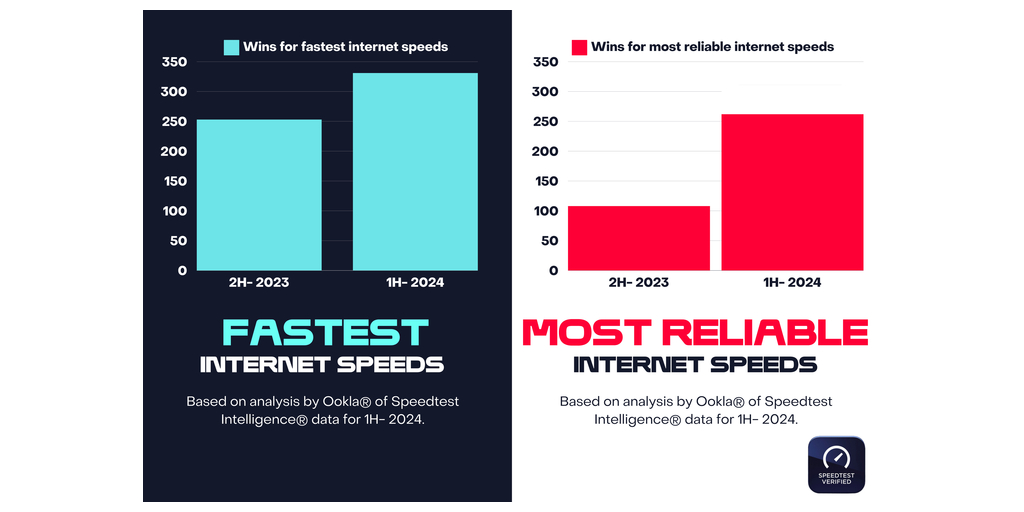 Wins for fastest internet speeds

350
300
250
200
150
100
50
0

2H- 2023
1H- 2024

FASTEST
INTERNET SPEEDS

Based on analysis by Ookla® of Speedtest Intelligence® data for 1H- 2024.

Wins for most reliable internet speeds

350
300
250
200
150
100
50
0

2H- 2023
1H- 2024

MOST RELIABLE
INTERNET SPEEDS

Based on analysis by Ookla® of Speedtest Intelligence® data for 1H- 2024.

SPEEDTEST VERIFIED